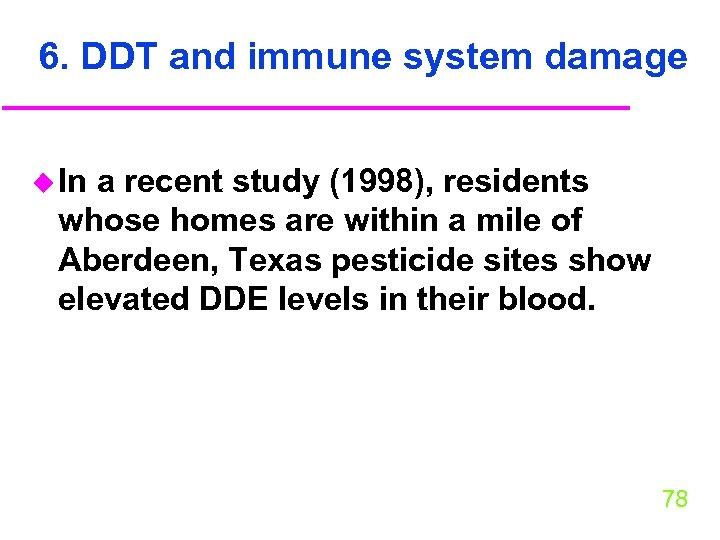 6. DDT and immune system damage

In a recent study (1998), residents whose homes are within a mile of Aberdeen, Texas pesticide sites show elevated DDE levels in their blood.

78